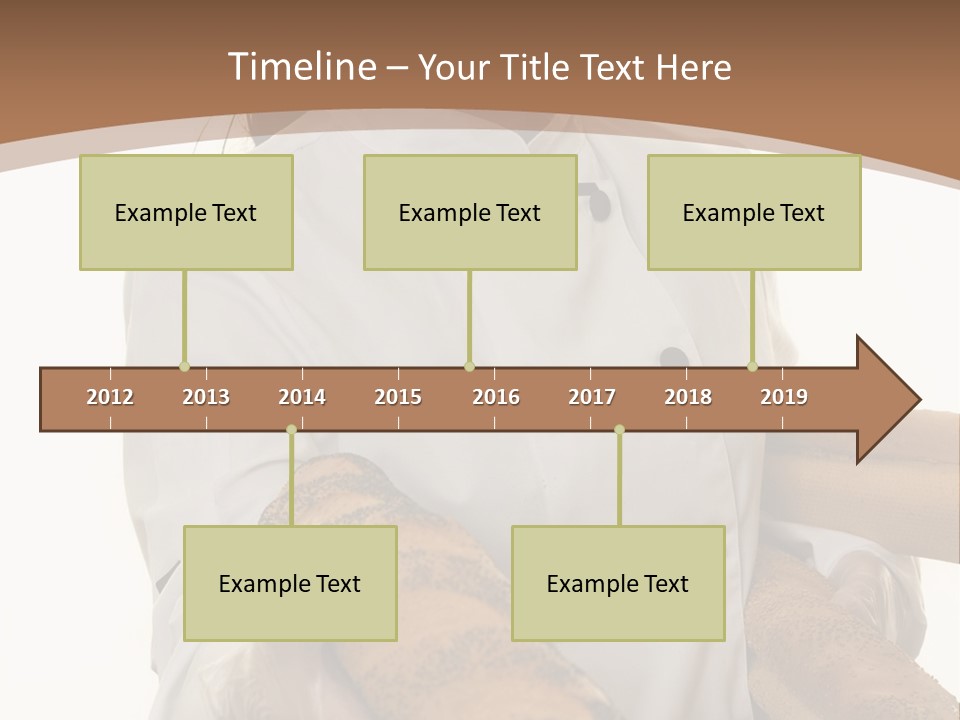 Timeline – Your Title Text Here

Example Text

Example Text

Example Text

2012 2013 2014 2015 2016 2017 2018 2019

Example Text

Example Text